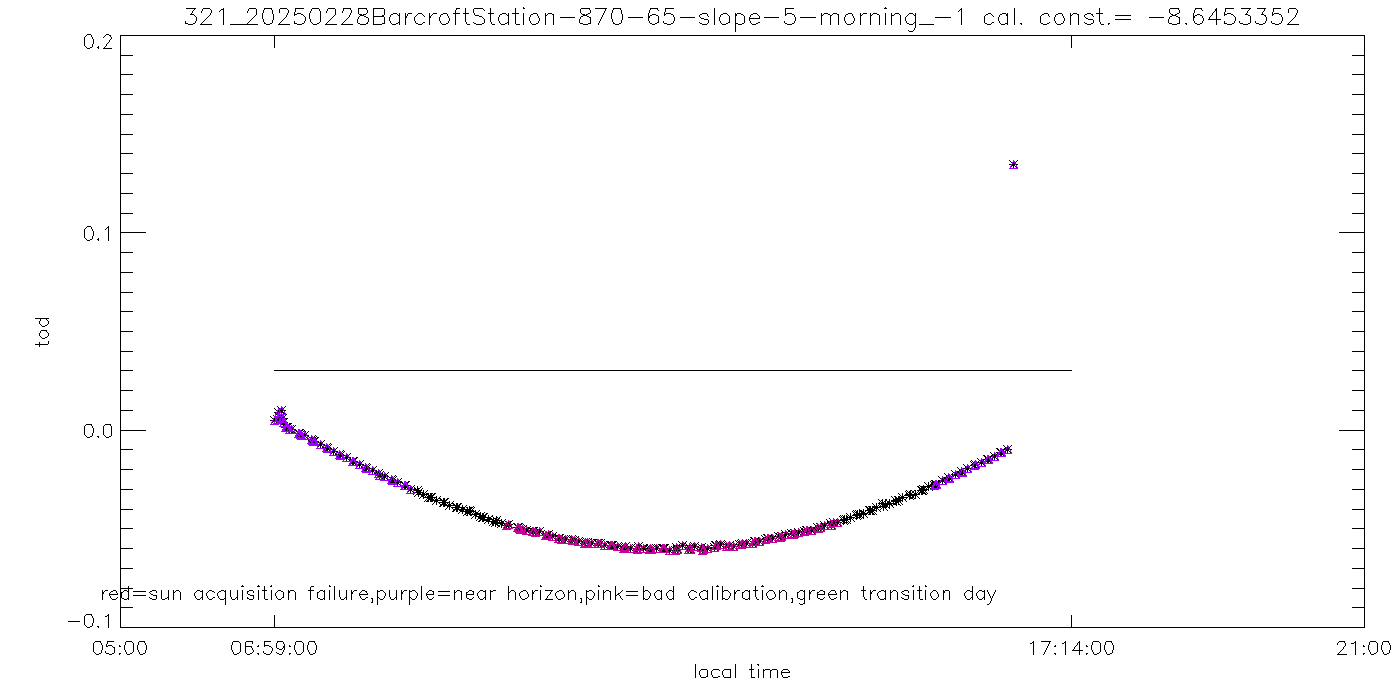 321_20250228BarcroftStation-870-65-slope-5-morning_-1 cal. const.= -8.6453352

0.2
0.1
0.0
-0.1

tod

red=sun acquisition failure,purple=near horizon,pink=bad calibration,green transition day

05:00
06:59:00
17:14:00
21:00

local time